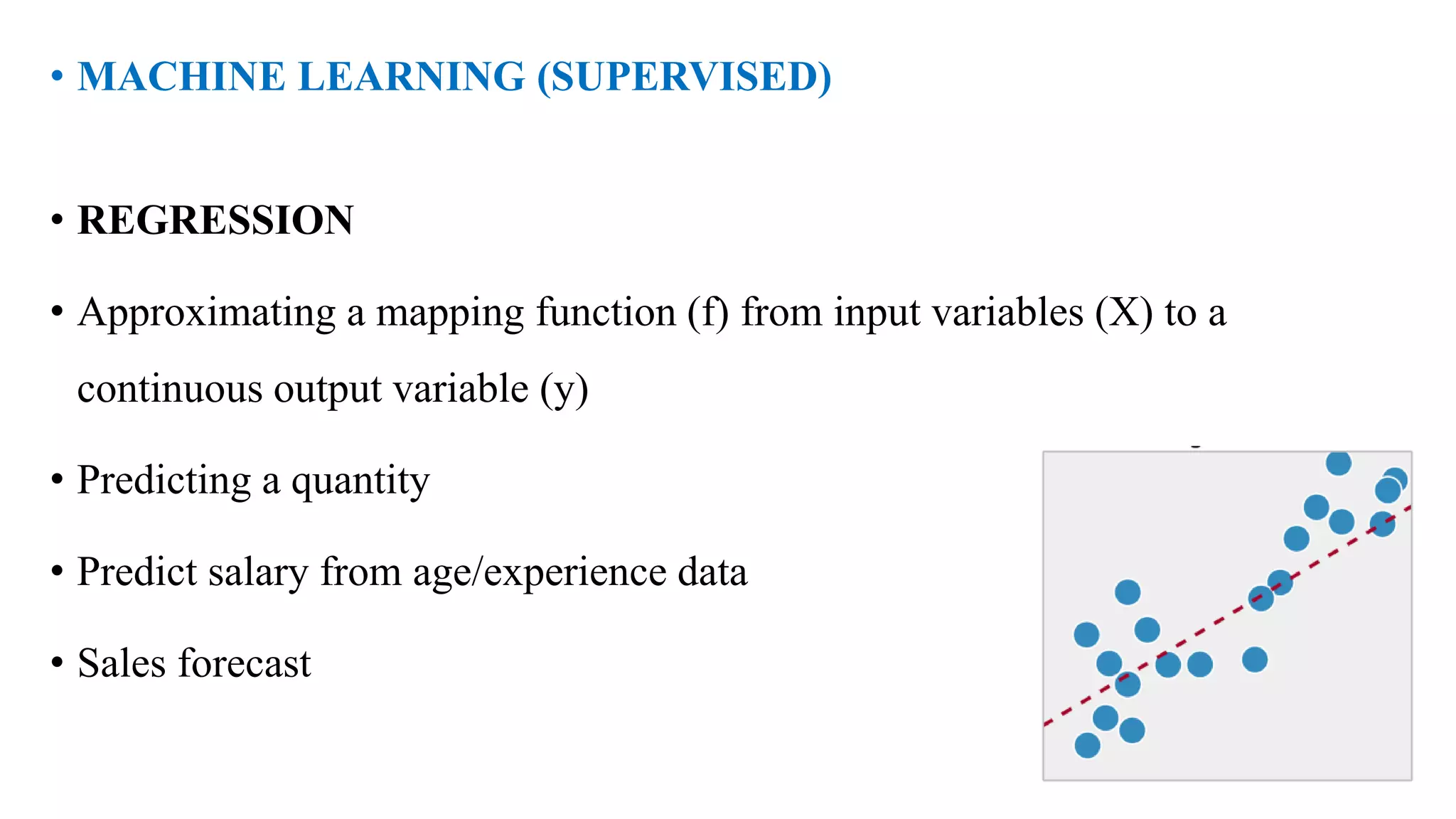 • MACHINE LEARNING (SUPERVISED)

• REGRESSION

• Approximating a mapping function (f) from input variables (X) to a continuous output variable (y)

• Predicting a quantity

• Predict salary from age/experience data

• Sales forecast